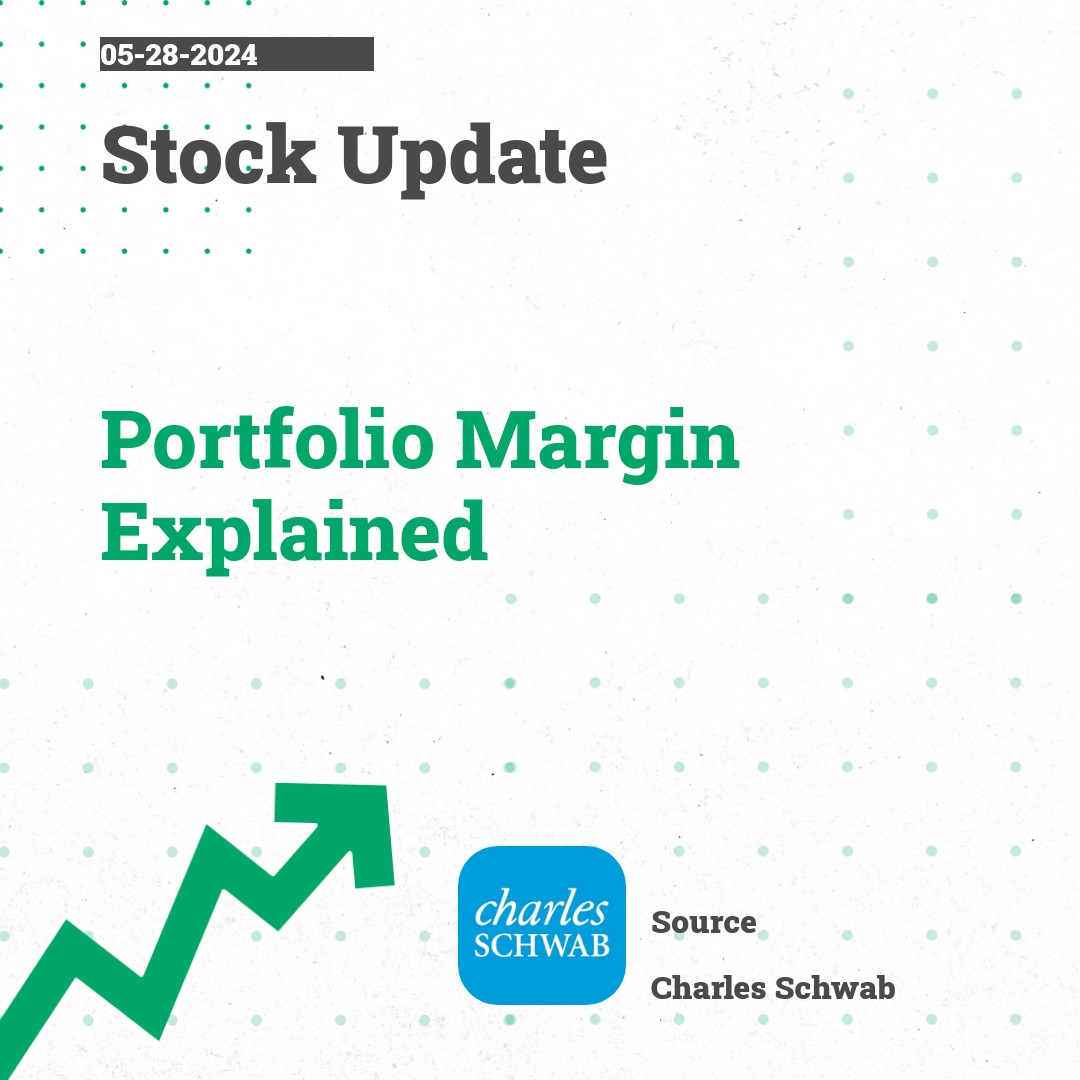 05-28-2024

Stock Update

Portfolio Margin Explained

charles SCHWAB

Source

Charles Schwab